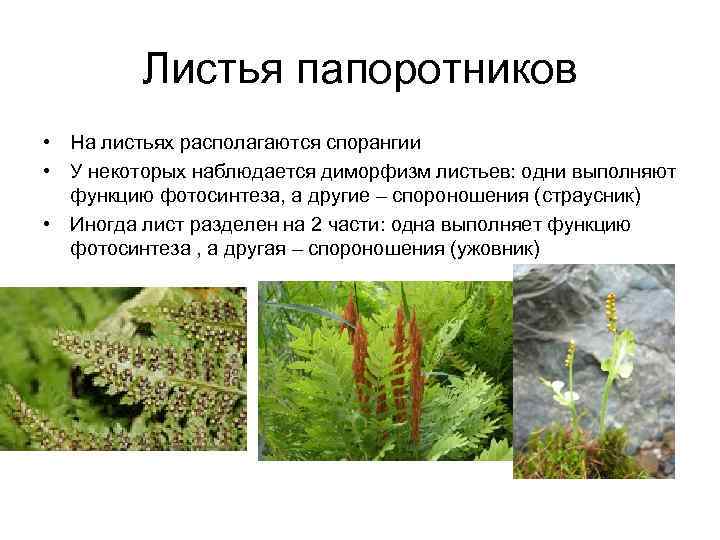 Листья папоротников

• На листьях располагаются спорангии
• У некоторых наблюдается диморфизм листьев: одни выполняют функцию фотосинтеза, а другие – спороношения (страусник)
• Иногда лист разделен на 2 части: одна выполняет функцию фотосинтеза , а другая – спороношения (ужовник)